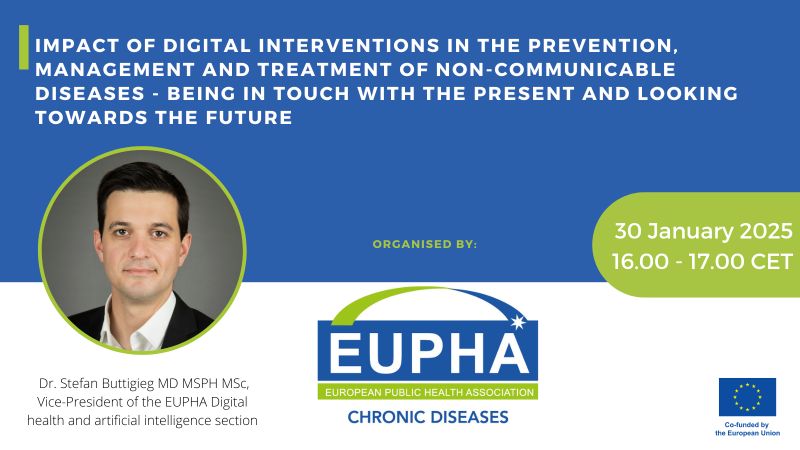 IMPACT OF DIGITAL INTERVENTIONS IN THE PREVENTION, MANAGEMENT AND TREATMENT OF NON-COMMUNICABLE DISEASES - BEING IN TOUCH WITH THE PRESENT AND LOOKING TOWARDS THE FUTURE

ORGANISED BY:

30 January 2025
16.00 - 17.00 CET

EUPHA
EUROPEAN PUBLIC HEALTH ASSOCIATION
CHRONIC DISEASES

Dr. Stefan Buttigieg MD MSPH MSc, Vice-President of the EUPHA Digital health and artificial intelligence section

Co-funded by the European Union